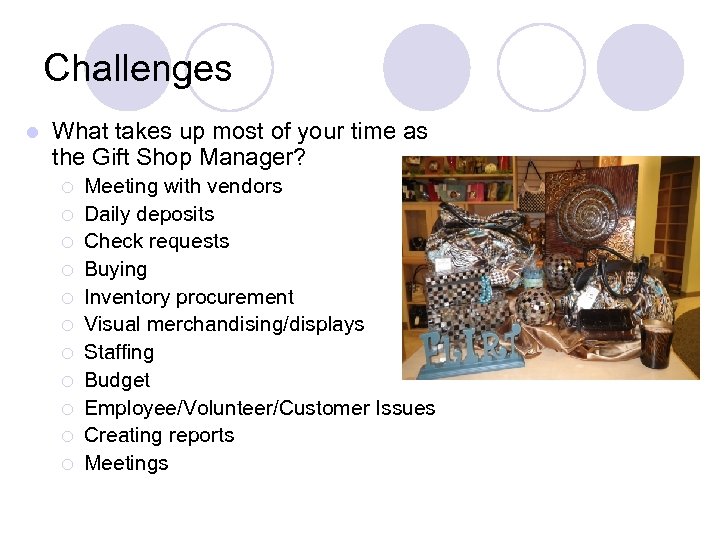 Challenges

What takes up most of your time as the Gift Shop Manager?

Meeting with vendors
Daily deposits
Check requests
Buying
Inventory procurement
Visual merchandising/displays
Staffing
Budget
Employee/Volunteer/Customer Issues
Creating reports
Meetings

FLIRT